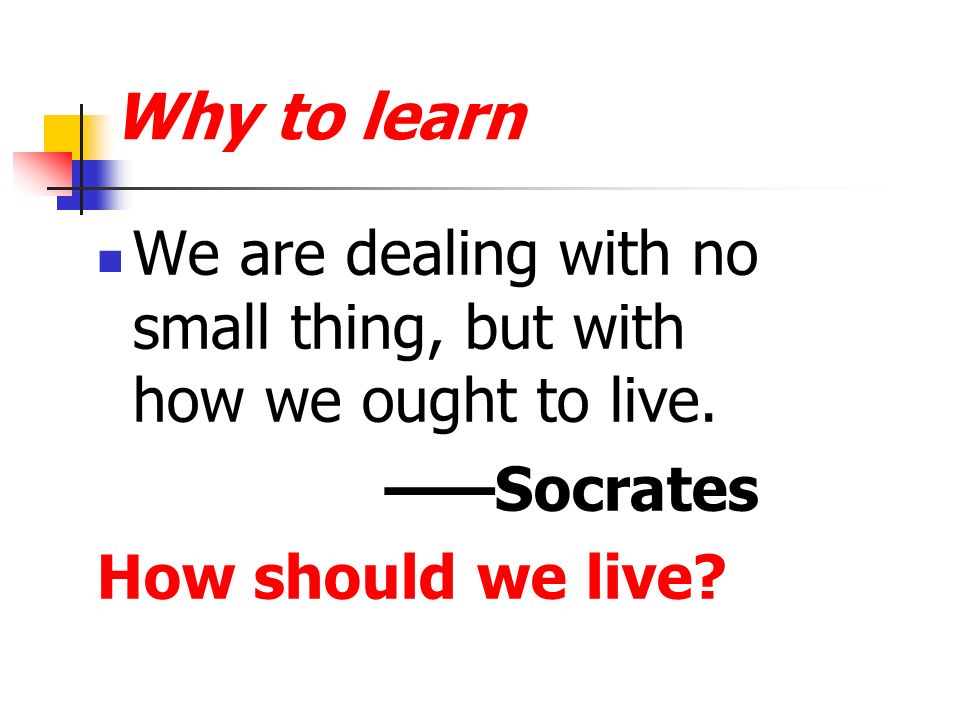 Why to learn

We are dealing with no small thing, but with how we ought to live.

——Socrates

How should we live?